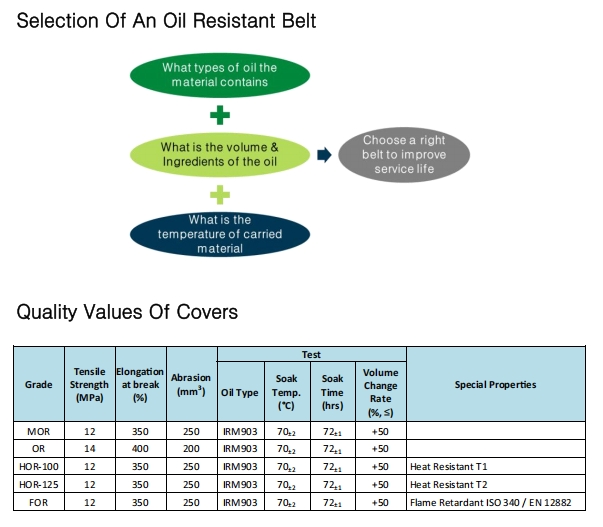 Selection Of An Oil Resistant Belt

What types of oil the material contains

What is the volume & Ingredients of the oil

Choose a right belt to improve service life

What is the temperature of carried material

Quality Values Of Covers

| Grade | Tensile Strength (MPa) | Elongation at break (%) | Abrasion ($mm^3$) | Test: Oil Type | Test: Soak Temp. (℃) | Test: Soak Time (hrs) | Test: Volume Change Rate (%, ≤) | Special Properties |
|---|---|---|---|---|---|---|---|---|
| MOR | 12 | 350 | 250 | IRM903 | $70_{\pm2}$ | $72_{\pm1}$ | +50 | |
| OR | 14 | 400 | 200 | IRM903 | $70_{\pm2}$ | $72_{\pm1}$ | +50 | |
| HOR-100 | 12 | 350 | 250 | IRM903 | $70_{\pm2}$ | $72_{\pm1}$ | +50 | Heat Resistant T1 |
| HOR-125 | 12 | 350 | 250 | IRM903 | $70_{\pm2}$ | $72_{\pm1}$ | +50 | Heat Resistant T2 |
| FOR | 12 | 350 | 250 | IRM903 | $70_{\pm2}$ | $72_{\pm1}$ | +50 | Flame Retardant ISO 340 / EN 12882 |